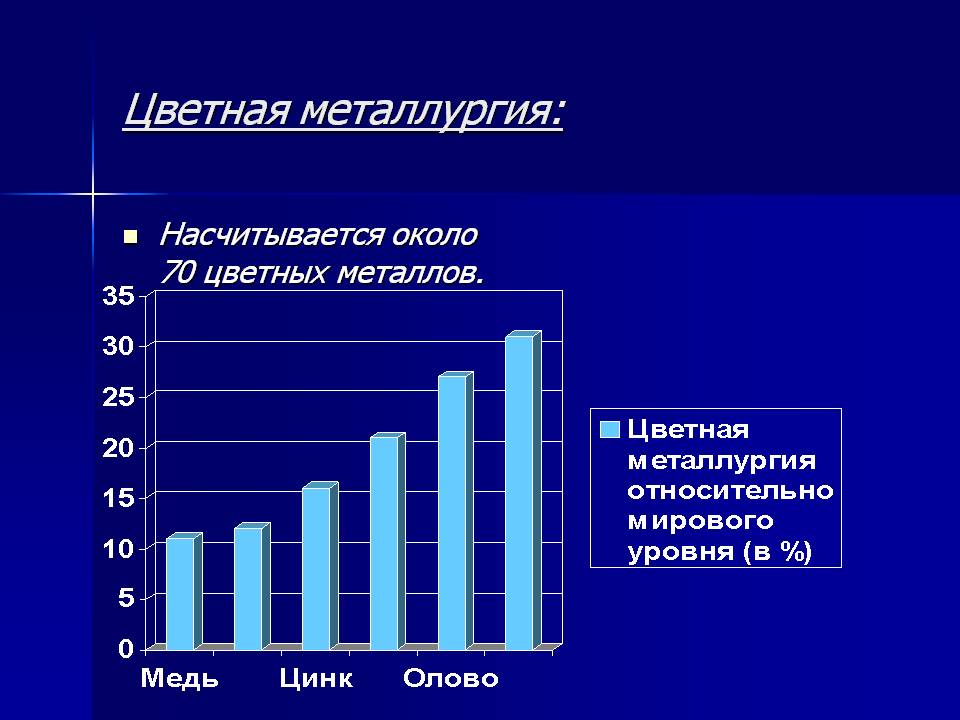 Цветная металлургия:

Насчитывается около 70 цветных металлов.

35
30
25
20
15
10
5
0

Медь
Цинк
Олово

Цветная металлургия относительно мирового уровня (в %)